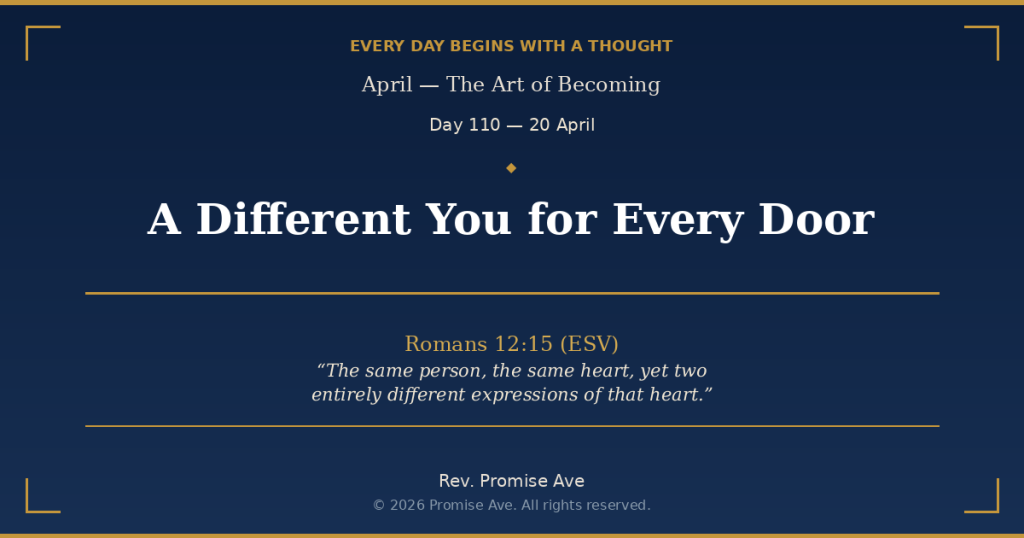 EVERY DAY BEGINS WITH A THOUGHT

April — The Art of Becoming

Day 110 — 20 April

A Different You for Every Door

Romans 12:15 (ESV)

“The same person, the same heart, yet two entirely different expressions of that heart.”

Rev. Promise Ave

© 2026 Promise Ave. All rights reserved.